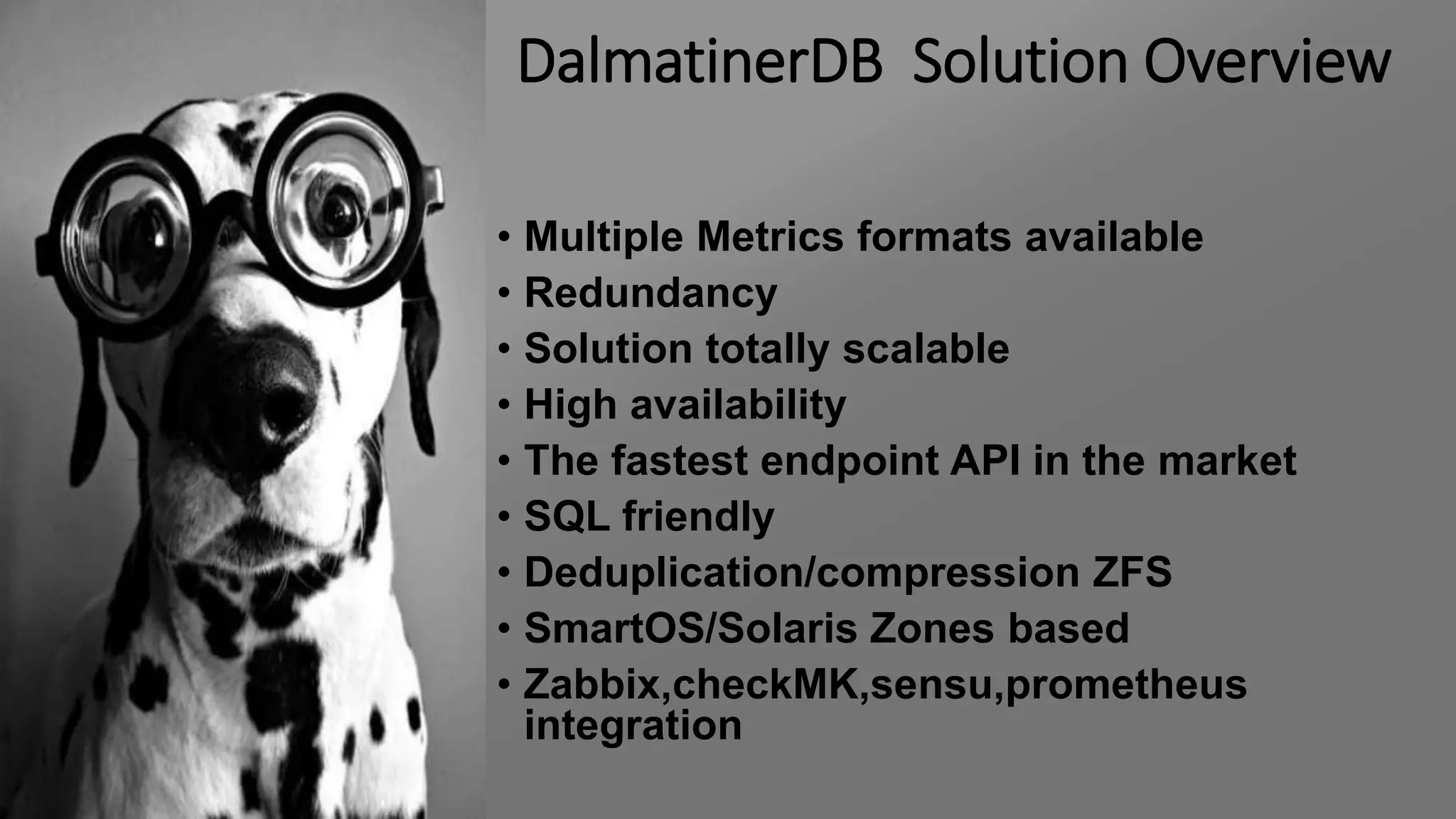 DalmatinerDB  Solution Overview

• Multiple Metrics formats available
• Redundancy
• Solution totally scalable
• High availability
• The fastest endpoint API in the market
• SQL friendly
• Deduplication/compression ZFS
• SmartOS/Solaris Zones based
• Zabbix,checkMK,sensu,prometheus integration